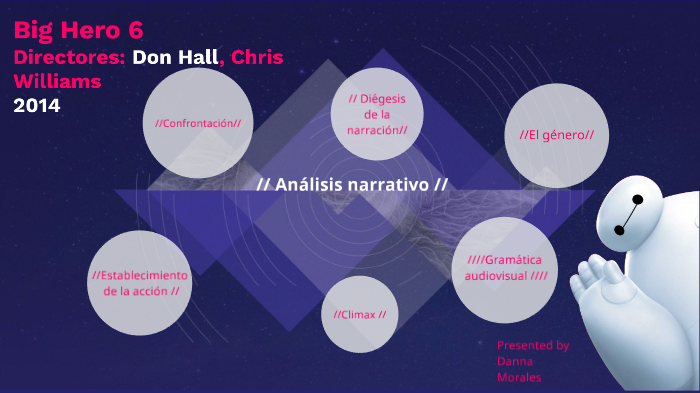 Big Hero 6
Directores: Don Hall, Chris Williams
2014

//Confrontación//

// Diégesis de la narración//

//El género//

// Análisis narrativo //

//Establecimiento de la acción //

//Climax //

////Gramática audiovisual ////

Presented by Danna Morales